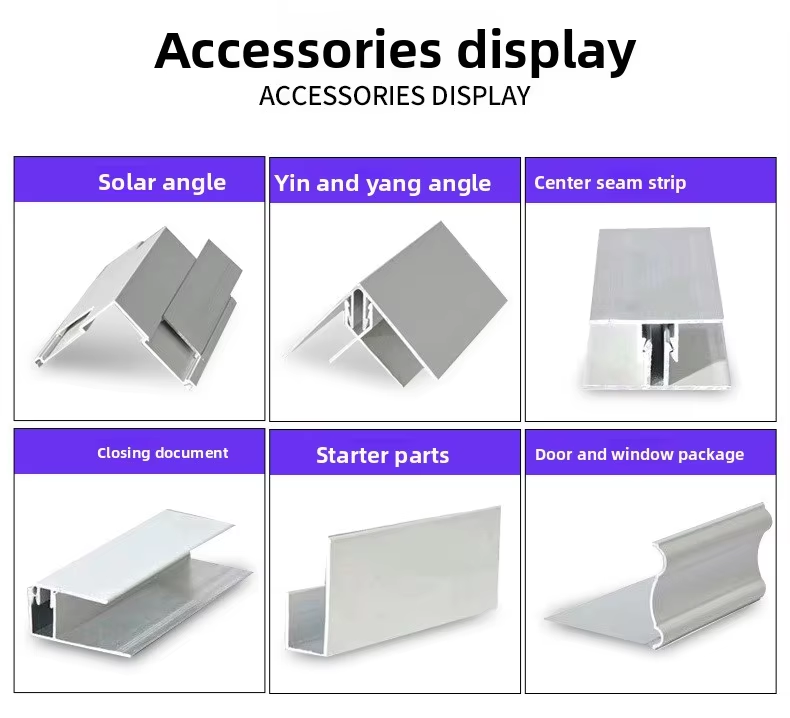 Accessories display
ACCESSORIES DISPLAY

Solar angle

Yin and yang angle

Center seam strip

Closing document

Starter parts

Door and window package